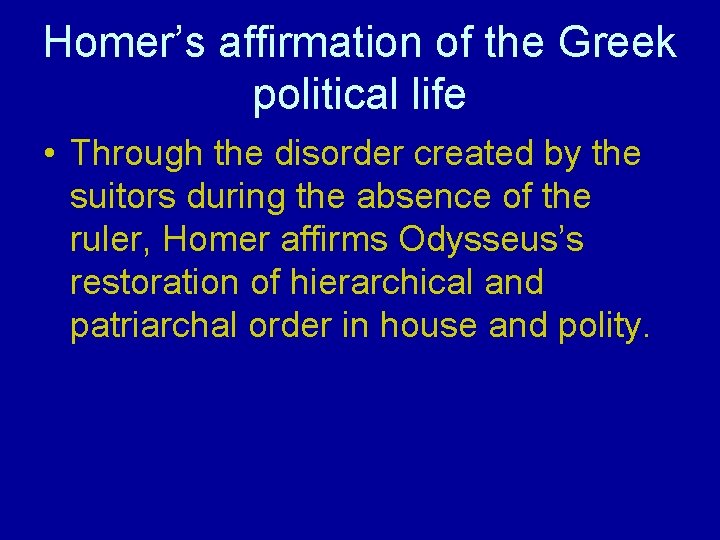 Homer’s affirmation of the Greek political life

• Through the disorder created by the suitors during the absence of the ruler, Homer affirms Odysseus’s restoration of hierarchical and patriarchal order in house and polity.